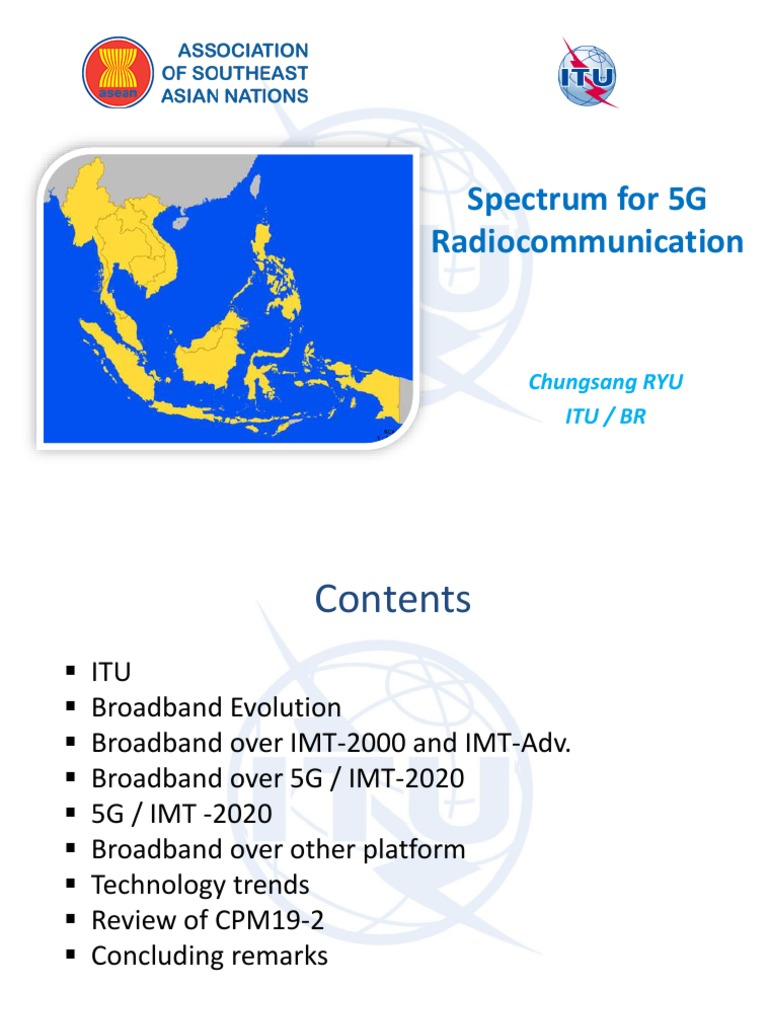 asean ASSOCIATION OF SOUTHEAST ASIAN NATIONS

ITU

Spectrum for 5G Radiocommunication

Chungsang RYU
ITU / BR

Contents

▪ ITU
▪ Broadband Evolution
▪ Broadband over IMT-2000 and IMT-Adv.
▪ Broadband over 5G / IMT-2020
▪ 5G / IMT -2020
▪ Broadband over other platform
▪ Technology trends
▪ Review of CPM19-2
▪ Concluding remarks